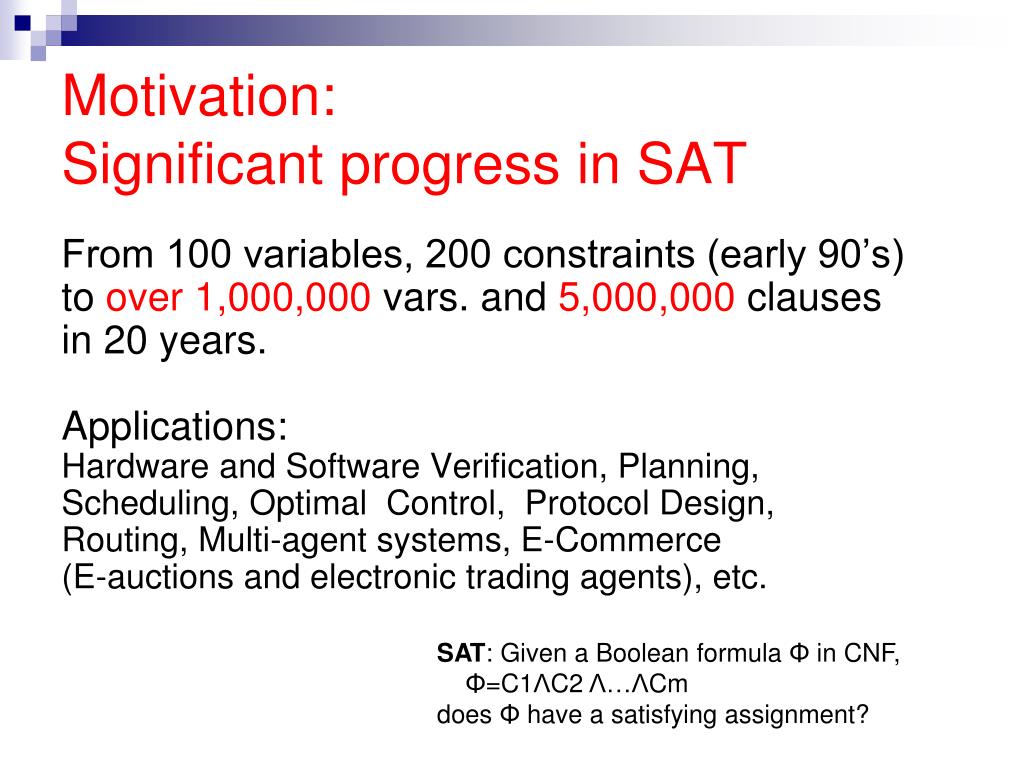 Motivation:
Significant progress in SAT

From 100 variables, 200 constraints (early 90's) to over 1,000,000 vars. and 5,000,000 clauses in 20 years.

Applications:
Hardware and Software Verification, Planning, Scheduling, Optimal Control, Protocol Design, Routing, Multi-agent systems, E-Commerce (E-auctions and electronic trading agents), etc.

SAT: Given a Boolean formula Φ in CNF,
Φ=C1ΛC2 Λ…ΛCm
does Φ have a satisfying assignment?